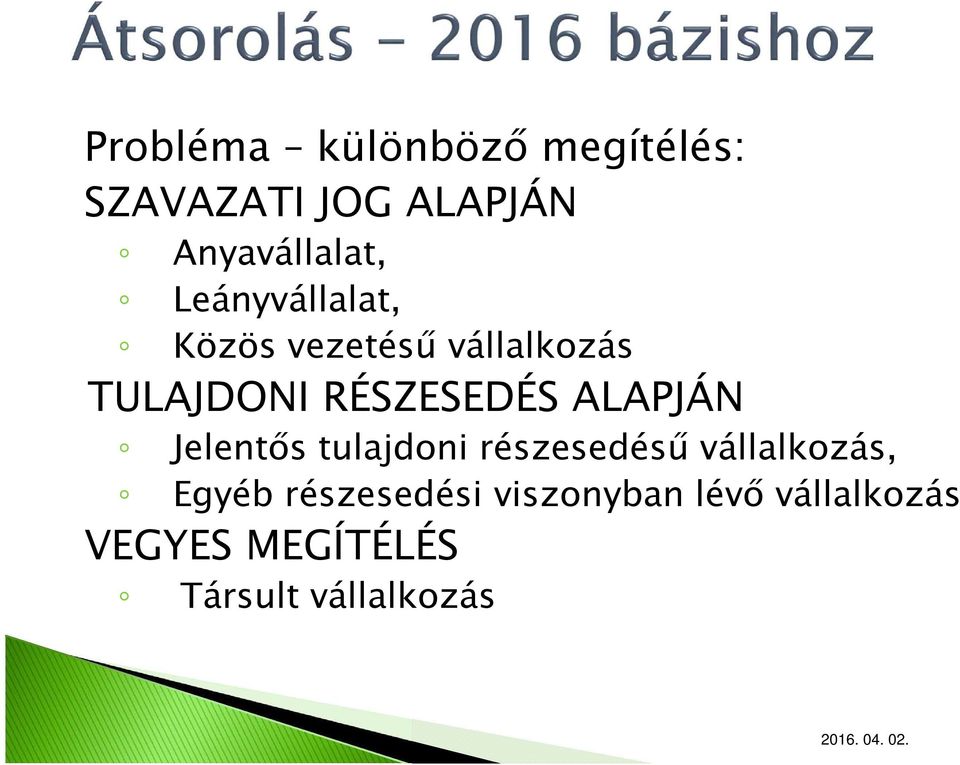 Átsorolás – 2016 bázishoz

Probléma – különböző megítélés:
SZAVAZATI JOG ALAPJÁN
◦ Anyavállalat,
◦ Leányvállalat,
◦ Közös vezetésű vállalkozás
TULAJDONI RÉSZESEDÉS ALAPJÁN
◦ Jelentős tulajdoni részesedésű vállalkozás,
◦ Egyéb részesedési viszonyban lévő vállalkozás
VEGYES MEGÍTÉLÉS
◦ Társult vállalkozás

2016. 04. 02.